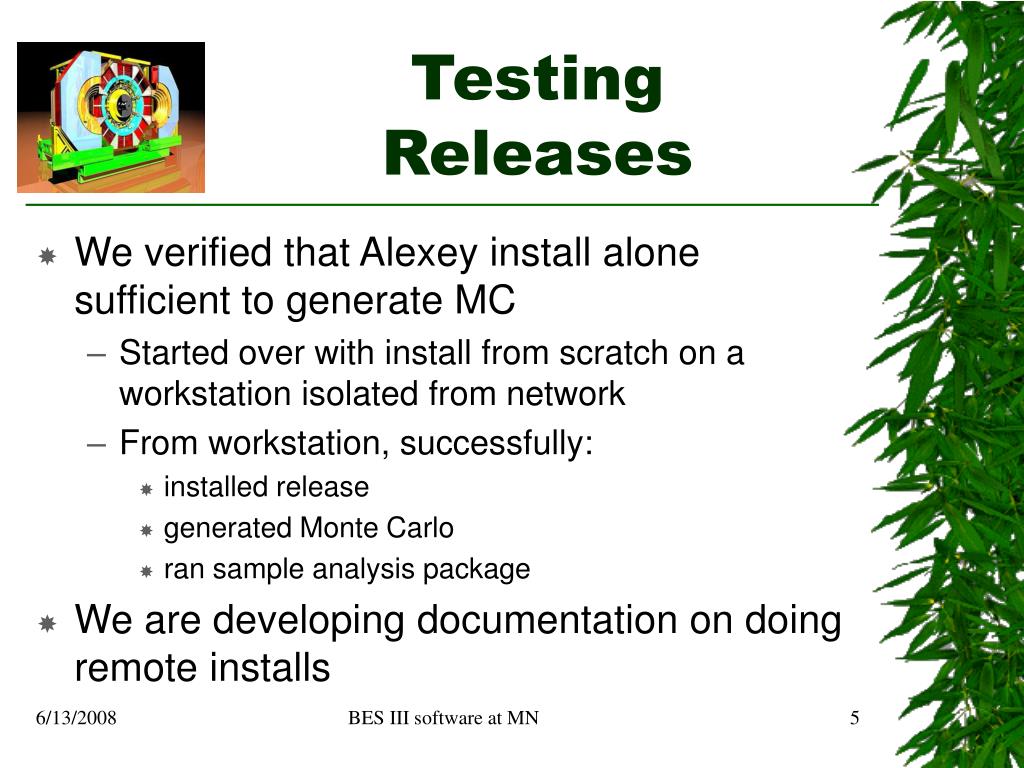 Testing Releases

We verified that Alexey install alone sufficient to generate MC

– Started over with install from scratch on a workstation isolated from network

– From workstation, successfully:

installed release

generated Monte Carlo

ran sample analysis package

We are developing documentation on doing remote installs

6/13/2008

BES III software at MN

5